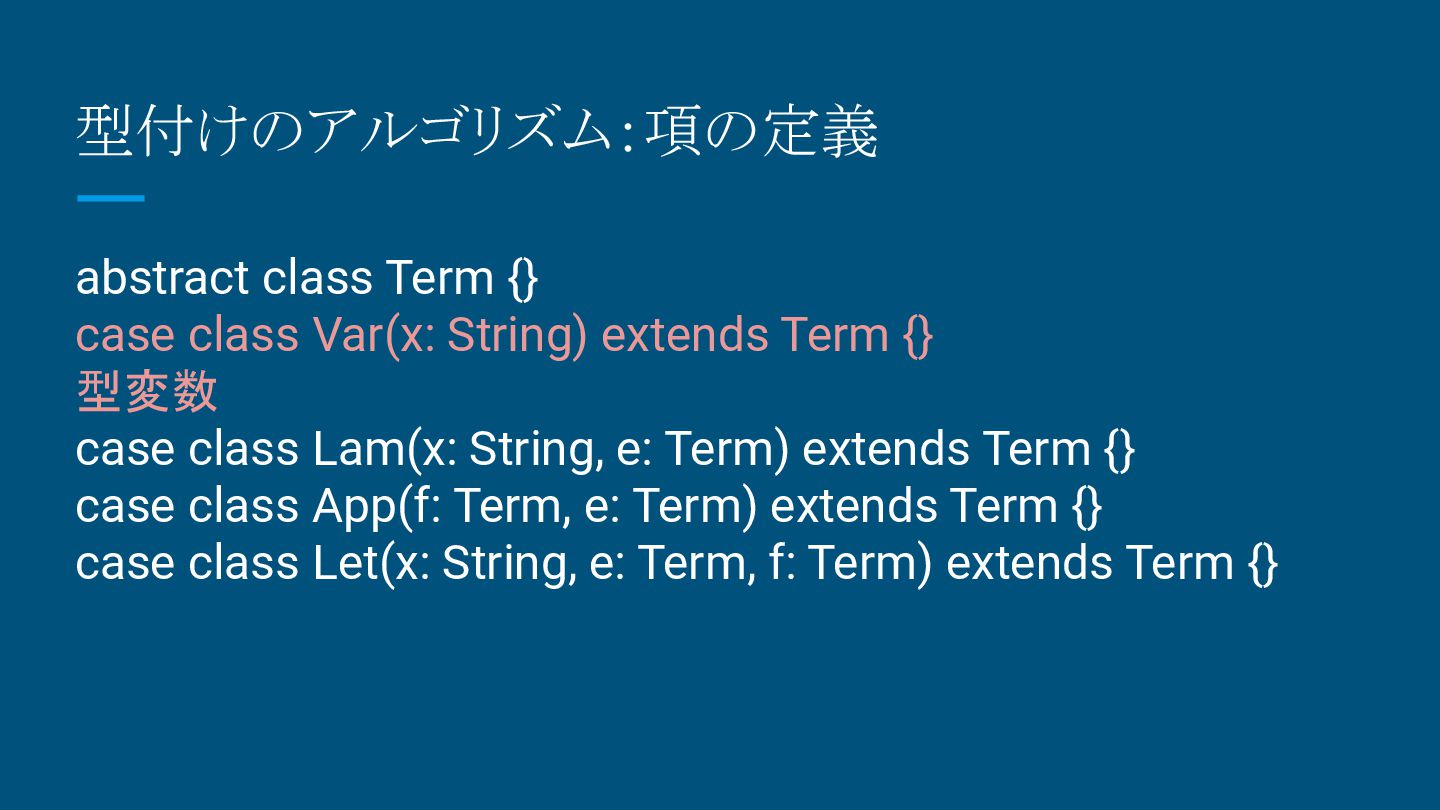 型付けのアルゴリズム:項の定義

abstract class Term {}
case class Var(x: String) extends Term {}
型変数
case class Lam(x: String, e: Term) extends Term {}
case class App(f: Term, e: Term) extends Term {}
case class Let(x: String, e: Term, f: Term) extends Term {}